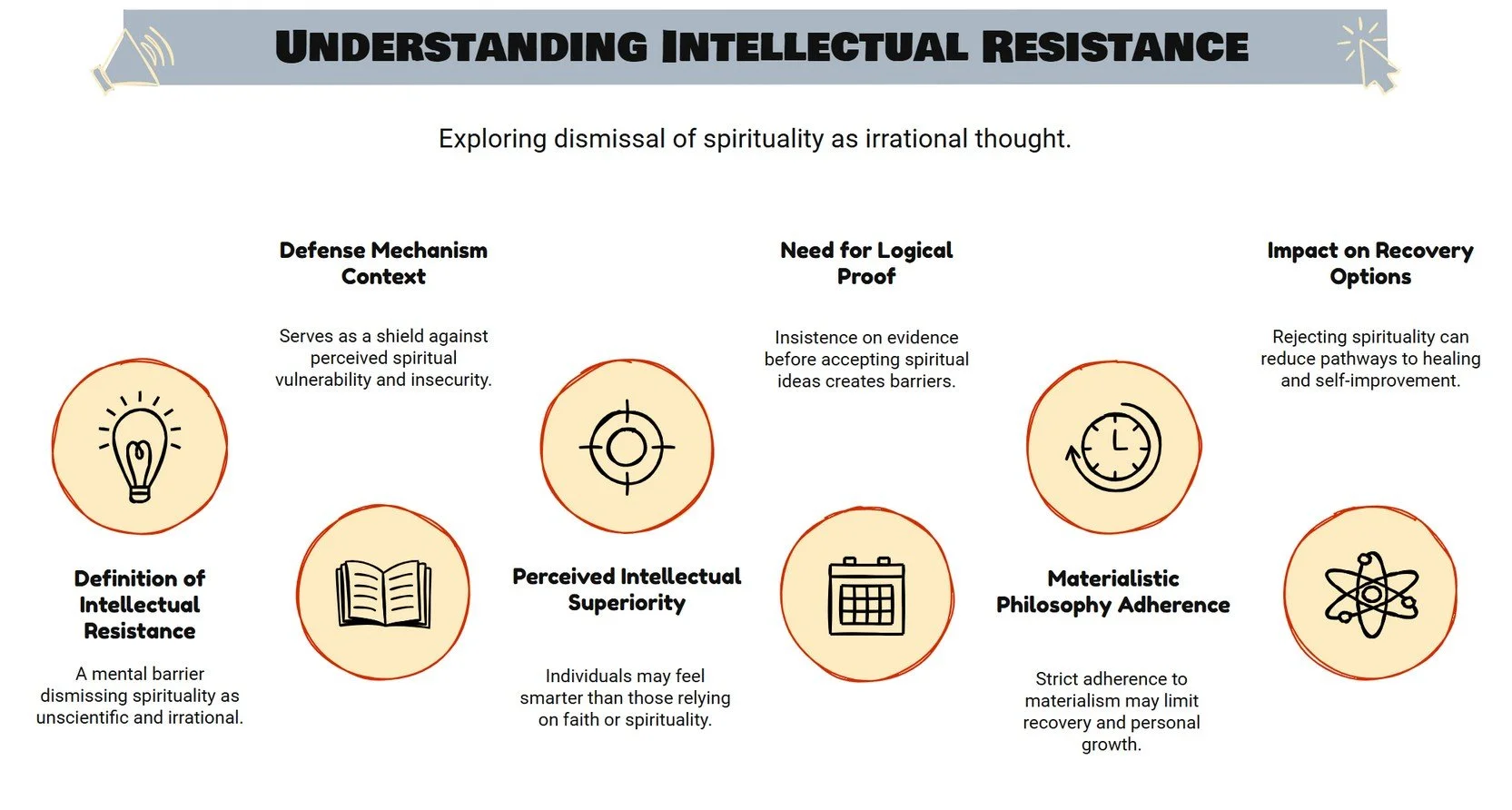 UNDERSTANDING INTELLECTUAL RESISTANCE

Exploring dismissal of spirituality as irrational thought.

Definition of Intellectual Resistance

A mental barrier dismissing spirituality as unscientific and irrational.

Defense Mechanism Context

Serves as a shield against perceived spiritual vulnerability and insecurity.

Perceived Intellectual Superiority

Individuals may feel smarter than those relying on faith or spirituality.

Need for Logical Proof

Insistence on evidence before accepting spiritual ideas creates barriers.

Materialistic Philosophy Adherence

Strict adherence to materialism may limit recovery and personal growth.

Impact on Recovery Options

Rejecting spirituality can reduce pathways to healing and self-improvement.